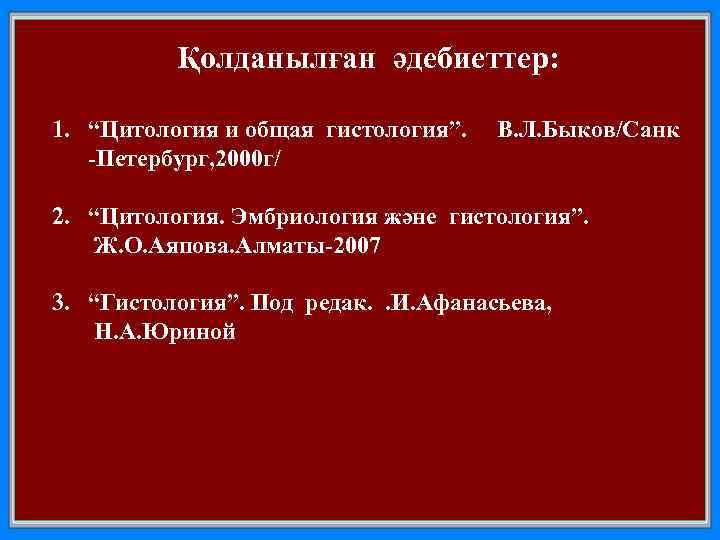 Қолданылған әдебиеттер:

1. “Цитология и общая гистология”. В.Л.Быков/Санк -Петербург,2000г/

2. “Цитология. Эмбриология және гистология”. Ж.О.Аяпова.Алматы-2007

3. “Гистология”. Под редак. .И.Афанасьева, Н.А.Юриной